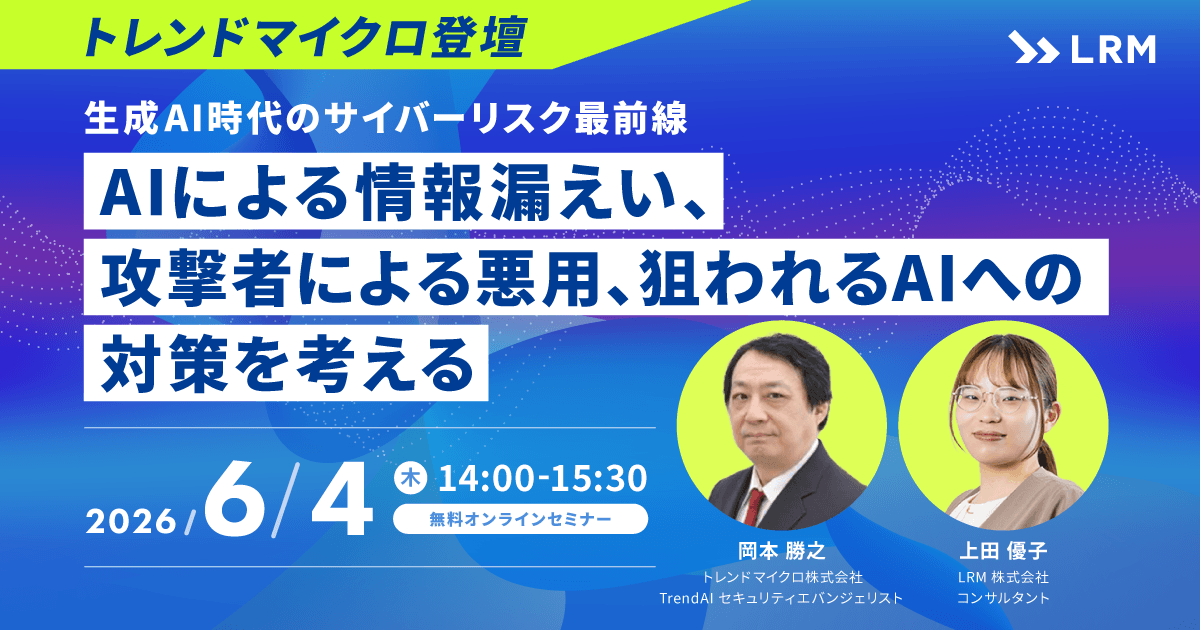 トレンドマイクロ登壇

LRM

生成AI時代のサイバーリスク最前線

AIによる情報漏えい、
攻撃者による悪用、狙われるAIへの
対策を考える

2026/6/4 木 14:00-15:30
無料オンラインセミナー

岡本 勝之
トレンドマイクロ株式会社
TrendAI セキュリティエバンジェリスト

上田 優子
LRM 株式会社
コンサルタント